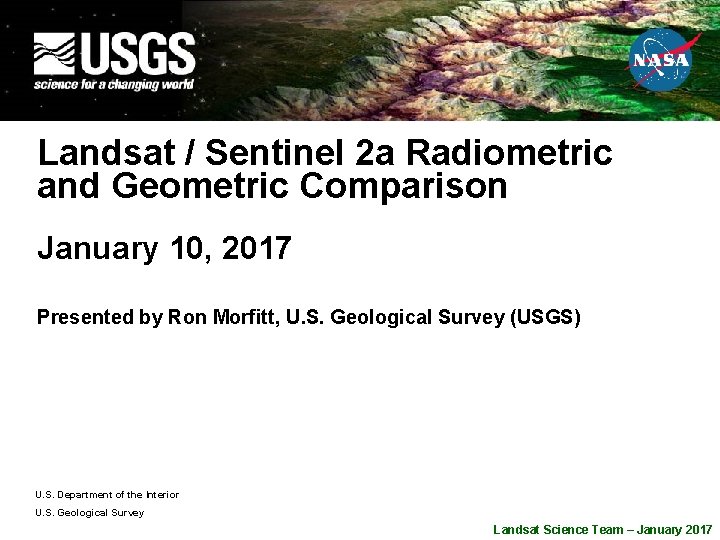 USGS
science for a changing world

NASA

Landsat / Sentinel 2a Radiometric and Geometric Comparison

January 10, 2017

Presented by Ron Morfitt, U.S. Geological Survey (USGS)

U.S. Department of the Interior
U.S. Geological Survey

Landsat Science Team – January 2017